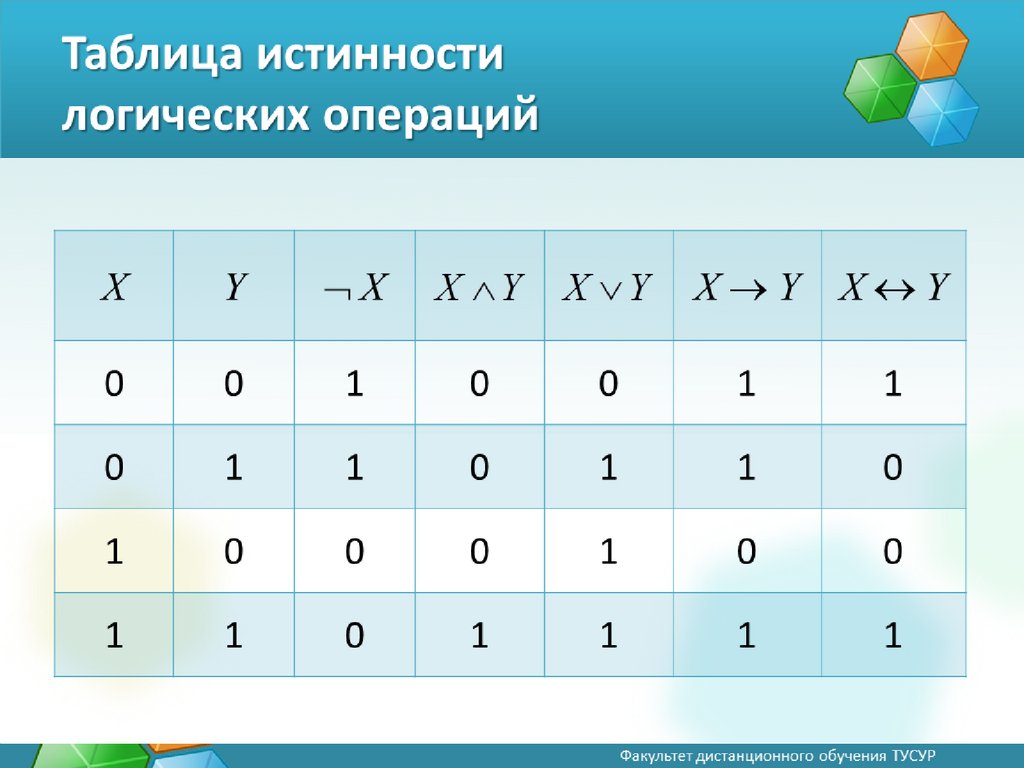 Таблица истинности логических операций

| $X$ | $Y$ | $\neg X$ | $X \wedge Y$ | $X \vee Y$ | $X \to Y$ | $X \leftrightarrow Y$ |
|---|---|---|---|---|---|---|
| 0 | 0 | 1 | 0 | 0 | 1 | 1 |
| 0 | 1 | 1 | 0 | 1 | 1 | 0 |
| 1 | 0 | 0 | 0 | 1 | 0 | 0 |
| 1 | 1 | 0 | 1 | 1 | 1 | 1 |

Факультет дистанционного обучения ТУСУР